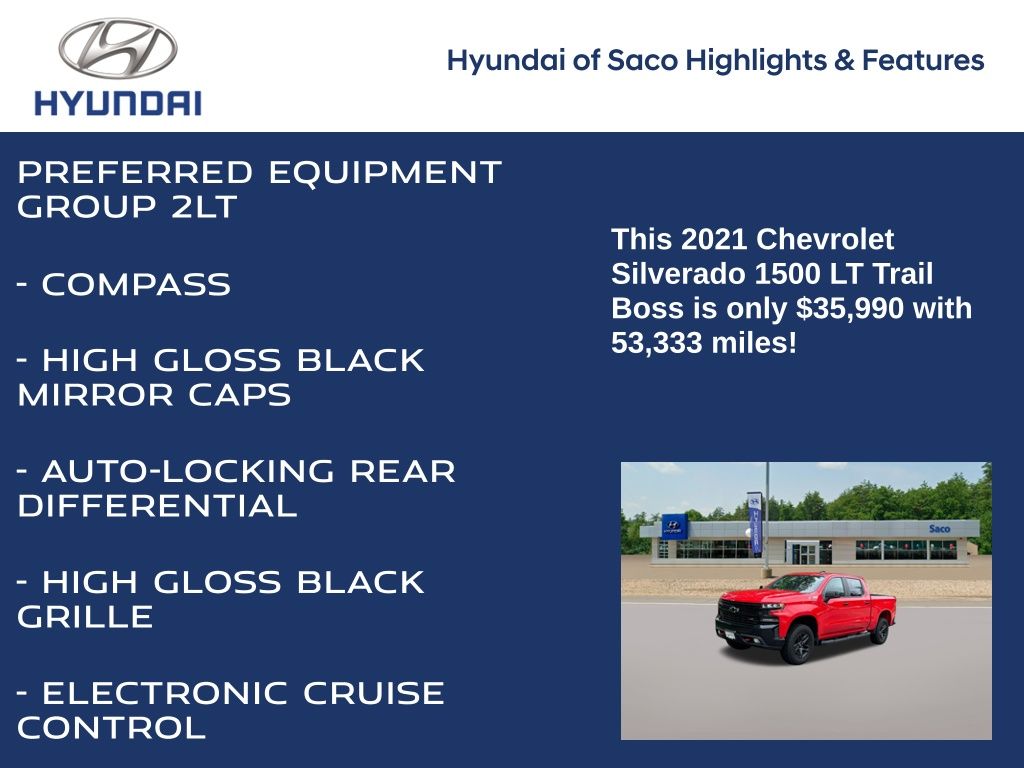 HYUNDAI

Hyundai of Saco Highlights & Features

PREFERRED EQUIPMENT GROUP 2LT

- COMPASS

- HIGH GLOSS BLACK MIRROR CAPS

- AUTO-LOCKING REAR DIFFERENTIAL

- HIGH GLOSS BLACK GRILLE

- ELECTRONIC CRUISE CONTROL

This 2021 Chevrolet Silverado 1500 LT Trail Boss is only $35,990 with 53,333 miles!

Saco